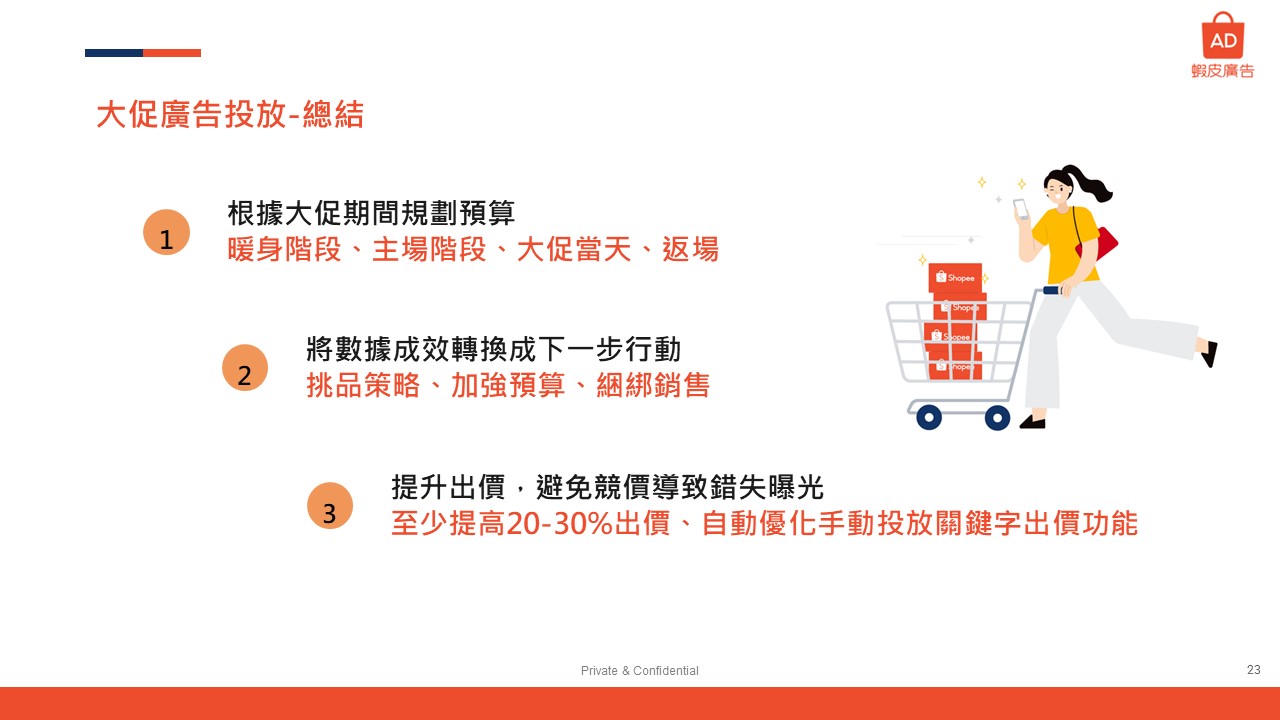 AD
蝦皮廣告

大促廣告投放-總結

1
根據大促期間規劃預算
暖身階段、主場階段、大促當天、返場

2
將數據成效轉換成下一步行動
挑品策略、加強預算、綑綁銷售

3
提升出價，避免競價導致錯失曝光
至少提高20-30%出價、自動優化手動投放關鍵字出價功能

Shopee
Shopee
Shopee
Shopee

Private & Confidential
23